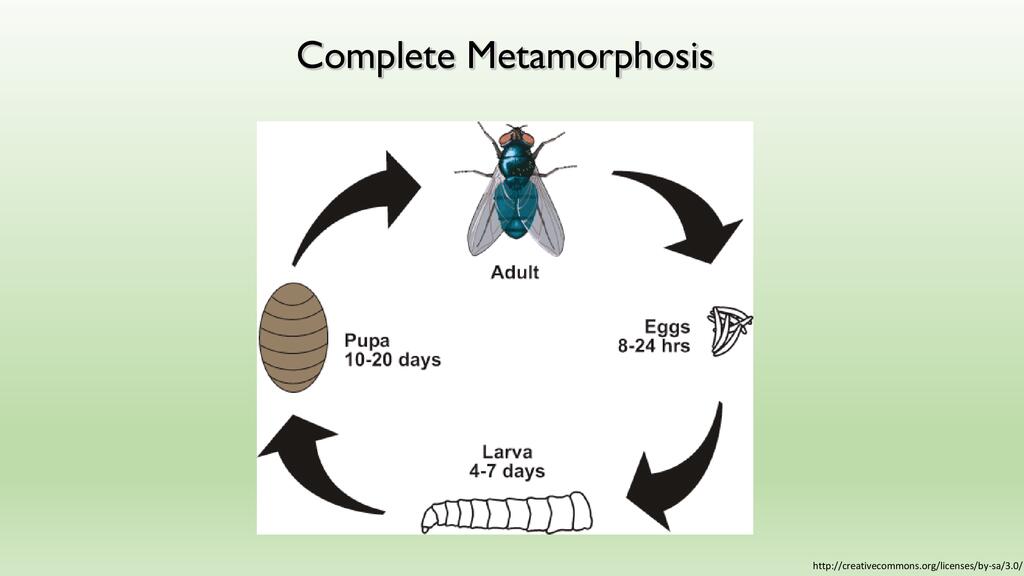 Complete Metamorphosis

Adult

Eggs
8-24 hrs

Larva
4-7 days

Pupa
10-20 days

http://creativecommons.org/licenses/by-sa/3.0/